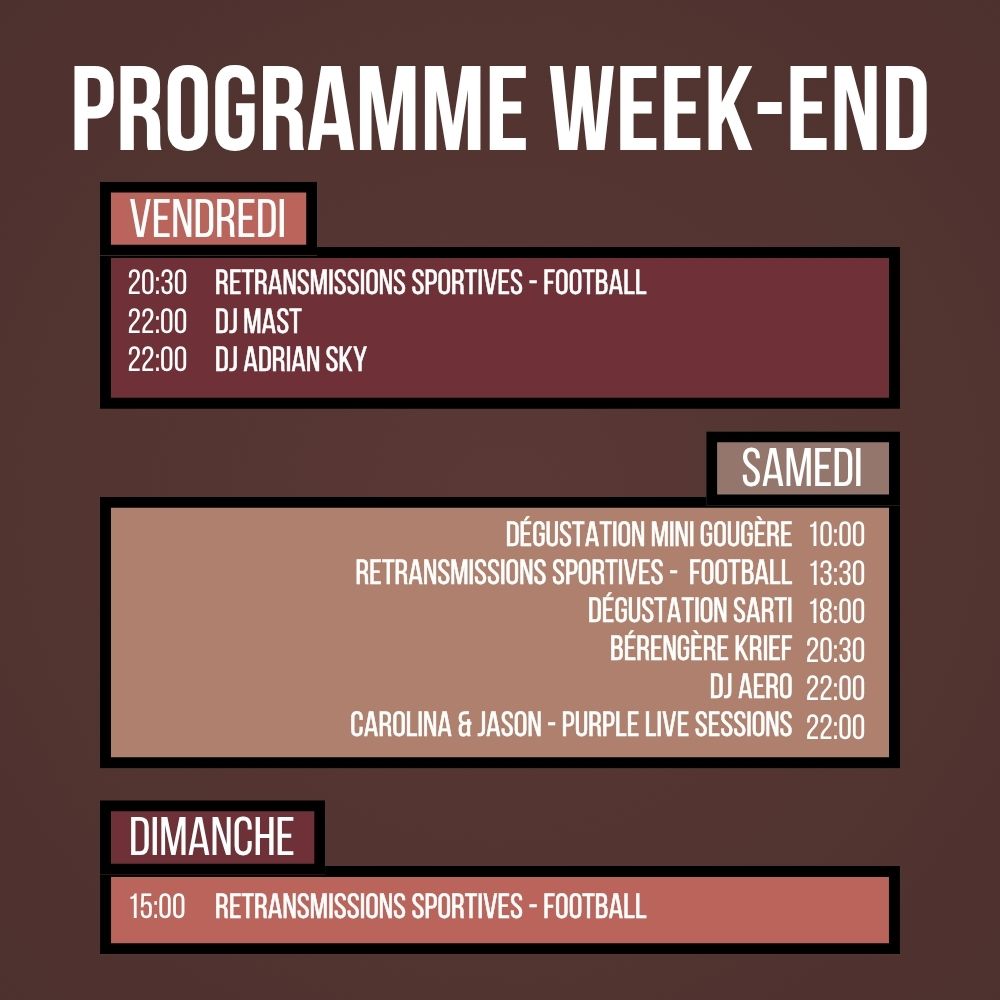 PROGRAMME WEEK-END

VENDREDI

20:30 RETRANSMISSIONS SPORTIVES - FOOTBALL
22:00 DJ MAST
22:00 DJ ADRIAN SKY

SAMEDI

DÉGUSTATION MINI GOUGÈRE 10:00
RETRANSMISSIONS SPORTIVES - FOOTBALL 13:30
DÉGUSTATION SARTI 18:00
BÉRENGÈRE KRIEF 20:30
DJ AERO 22:00
CAROLINA & JASON - PURPLE LIVE SESSIONS 22:00

DIMANCHE

15:00 RETRANSMISSIONS SPORTIVES - FOOTBALL